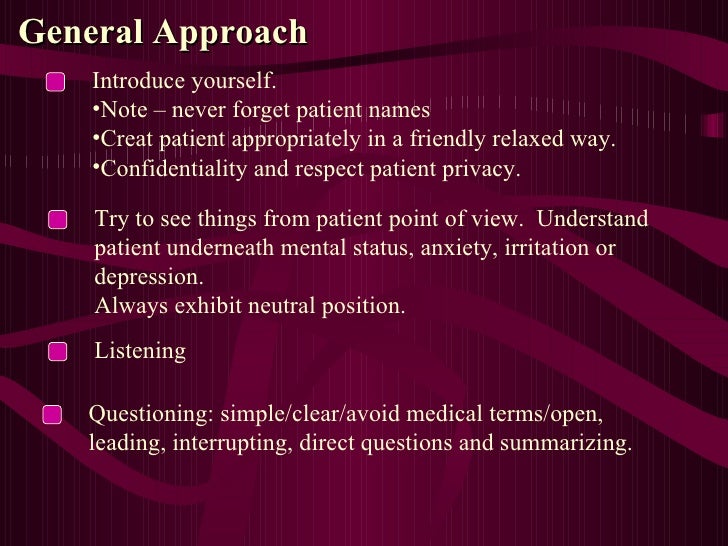 General Approach

Introduce yourself.
•Note – never forget patient names
•Creat patient appropriately in a friendly relaxed way.
•Confidentiality and respect patient privacy.

Try to see things from patient point of view. Understand patient underneath mental status, anxiety, irritation or depression.
Always exhibit neutral position.

Listening

Questioning: simple/clear/avoid medical terms/open, leading, interrupting, direct questions and summarizing.